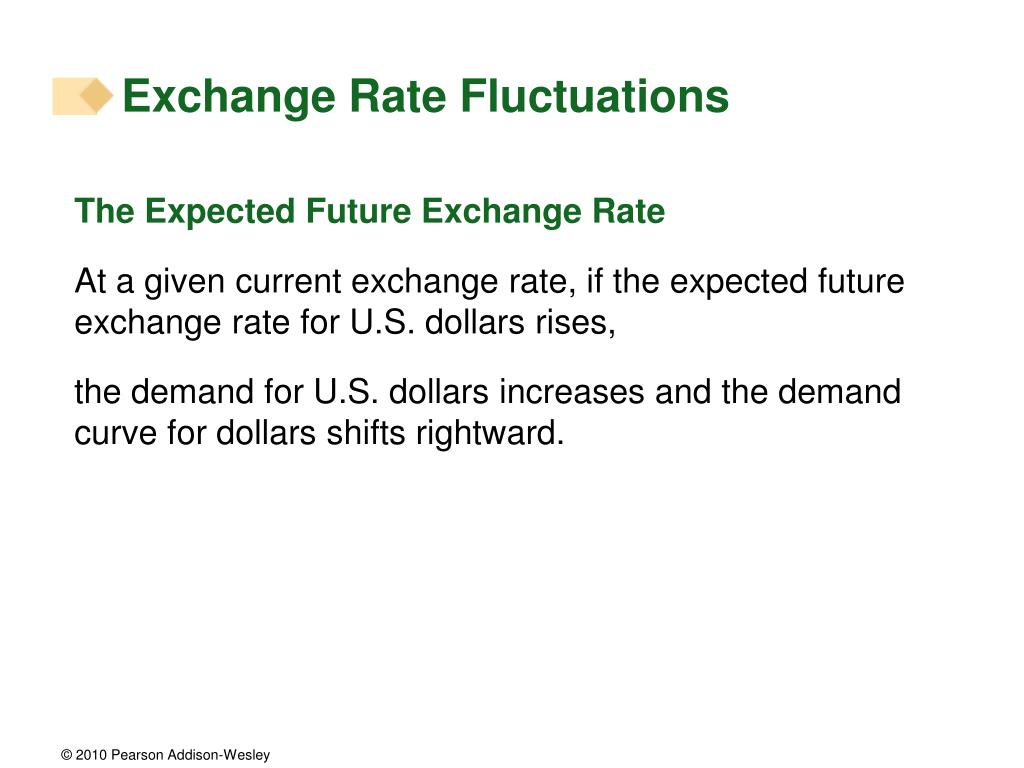 Exchange Rate Fluctuations

The Expected Future Exchange Rate

At a given current exchange rate, if the expected future exchange rate for U.S. dollars rises,

the demand for U.S. dollars increases and the demand curve for dollars shifts rightward.

© 2010 Pearson Addison-Wesley